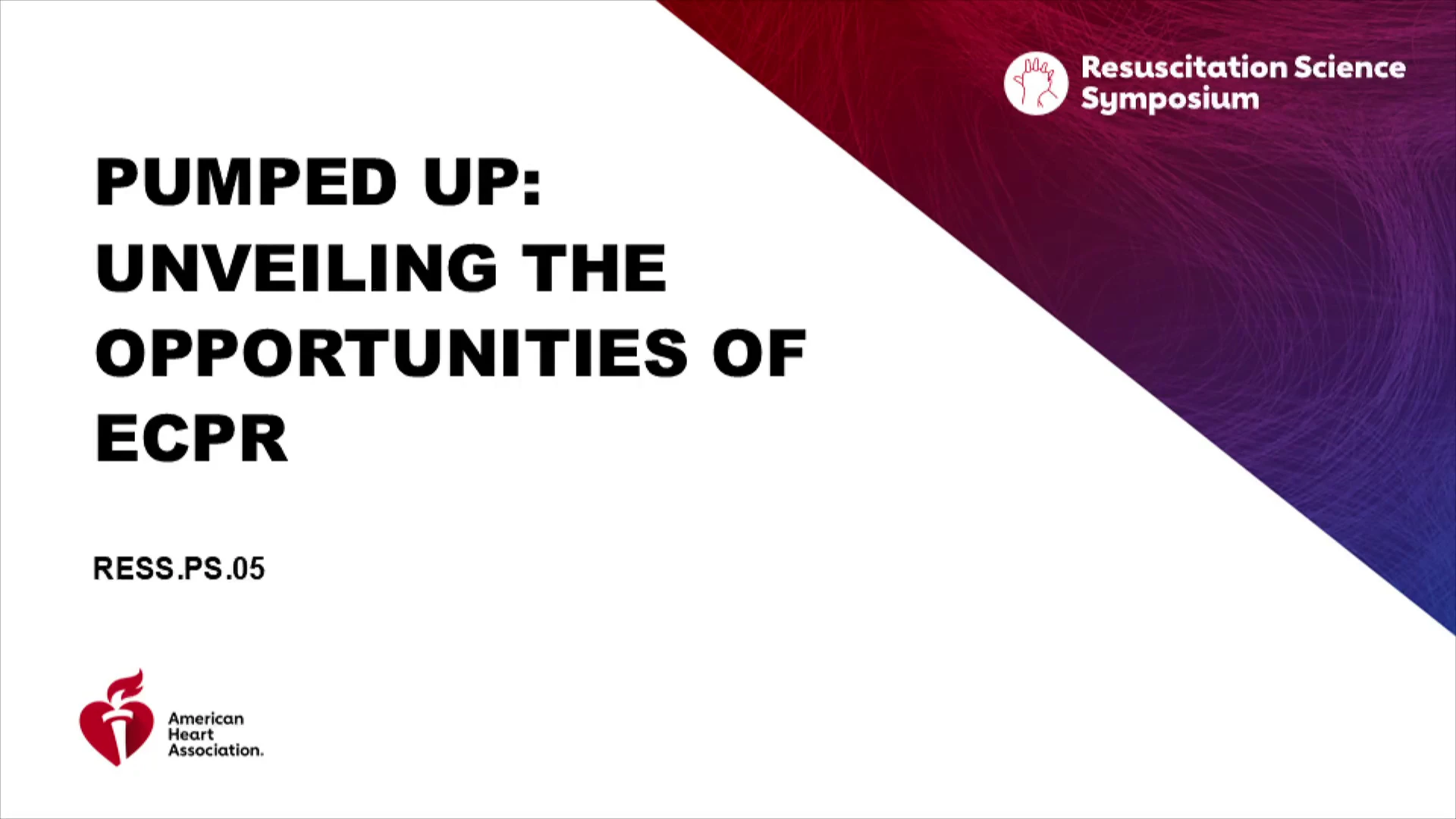 Resuscitation Science Symposium

PUMPED UP: UNVEILING THE OPPORTUNITIES OF ECPR

RESS.PS.05

American Heart Association.